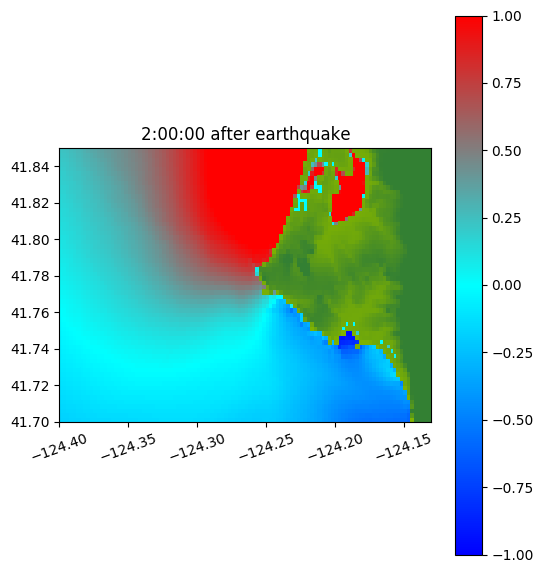 2:00:00 after earthquake

41.84
41.82
41.80
41.78
41.76
41.74
41.72
41.70

−124.40 −124.35 −124.30 −124.25 −124.20 −124.15

1.00
0.75
0.50
0.25
0.00
−0.25
−0.50
−0.75
−1.00